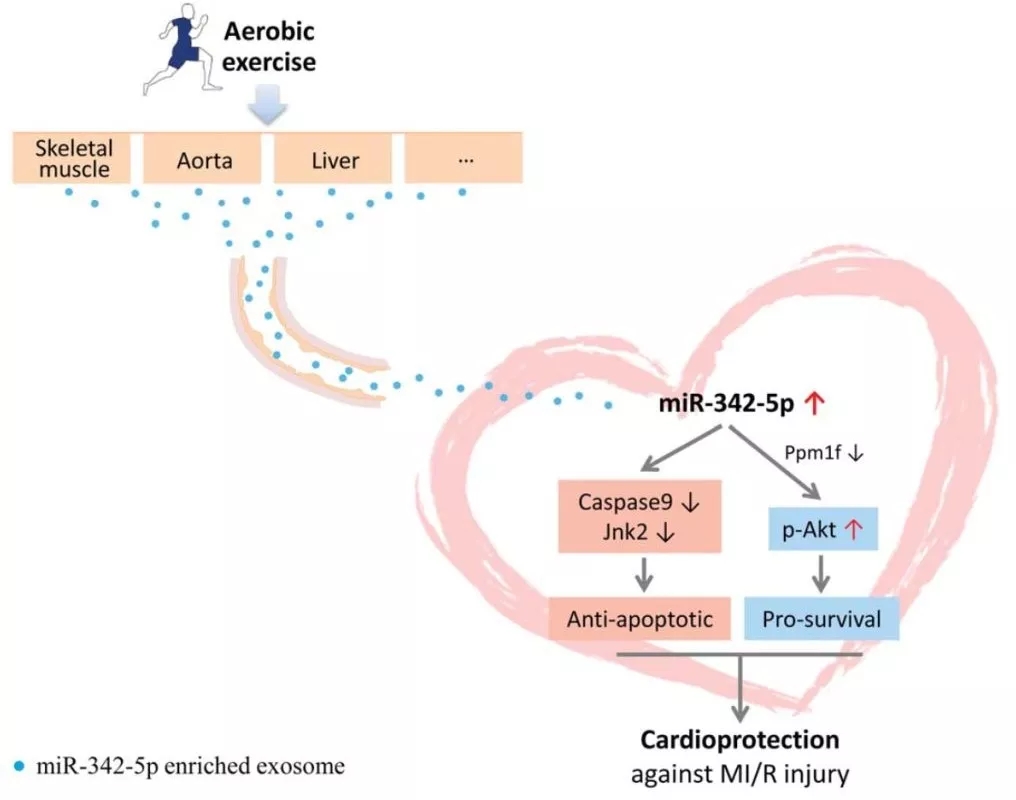 Aerobic exercise

Skeletal muscle

Aorta

Liver

...

miR-342-5p ↑

Ppm1f ↓

Caspase9 ↓
Jnk2 ↓

p-Akt ↑

Anti-apoptotic

Pro-survival

Cardioprotection
against MI/R injury

miR-342-5p enriched exosome